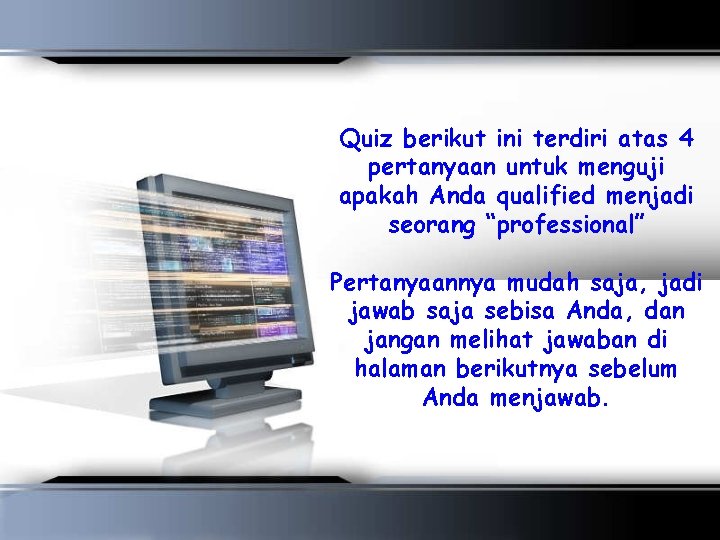 Quiz berikut ini terdiri atas 4 pertanyaan untuk menguji apakah Anda qualified menjadi seorang “professional”

Pertanyaannya mudah saja, jadi jawab saja sebisa Anda, dan jangan melihat jawaban di halaman berikutnya sebelum Anda menjawab.